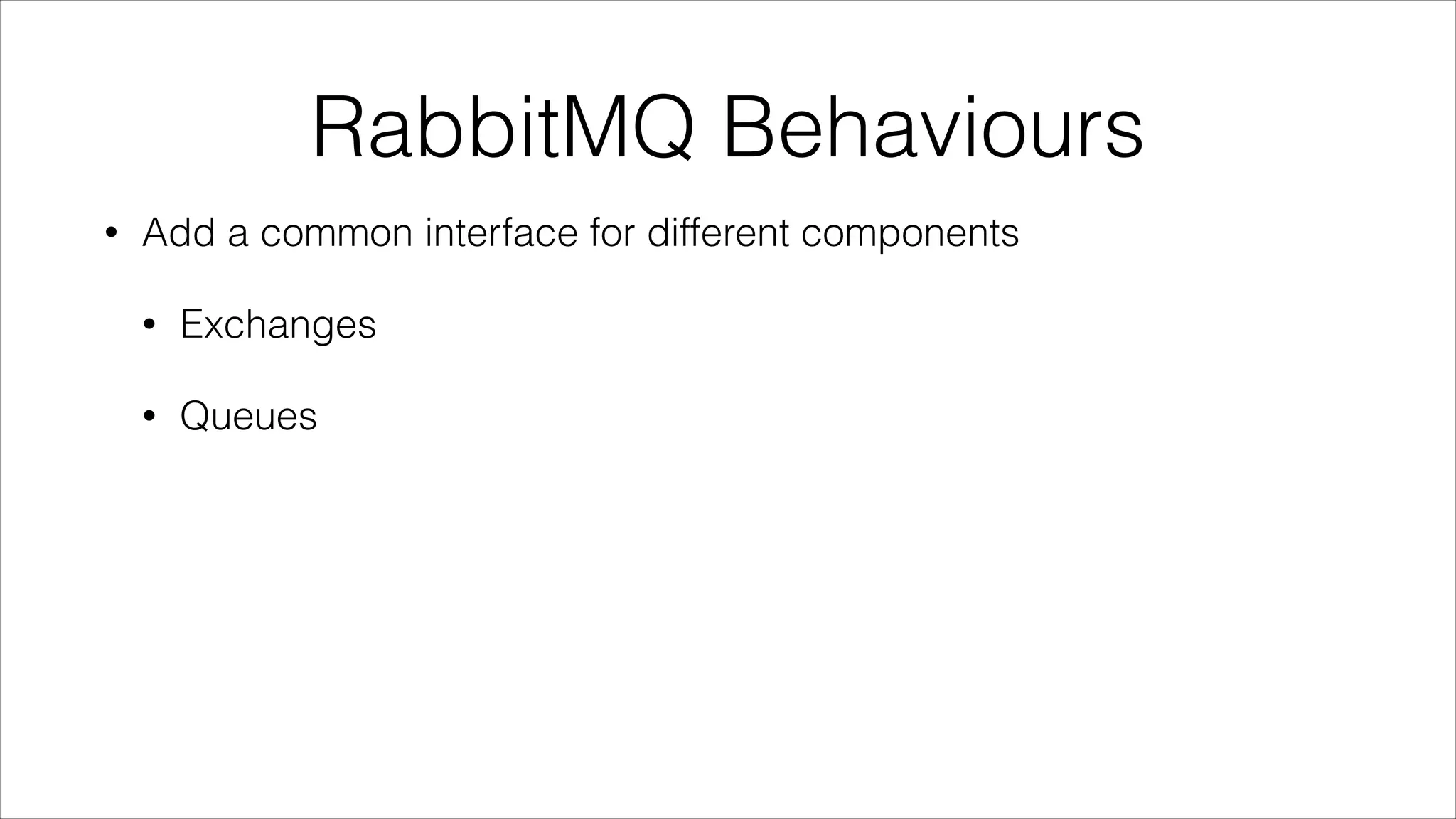 RabbitMQ Behaviours

• Add a common interface for different components

• Exchanges

• Queues